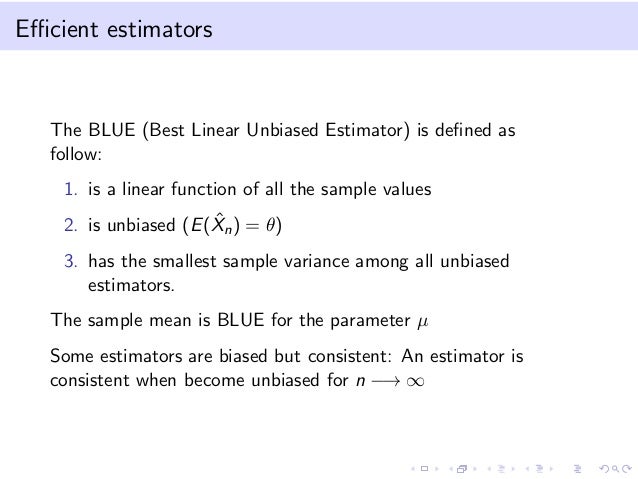 Efficient estimators

The BLUE (Best Linear Unbiased Estimator) is defined as follow:

1. is a linear function of all the sample values
2. is unbiased ($E(\hat{X}_n) = \theta$)
3. has the smallest sample variance among all unbiased estimators.

The sample mean is BLUE for the parameter $\mu$

Some estimators are biased but consistent: An estimator is consistent when become unbiased for $n \longrightarrow \infty$